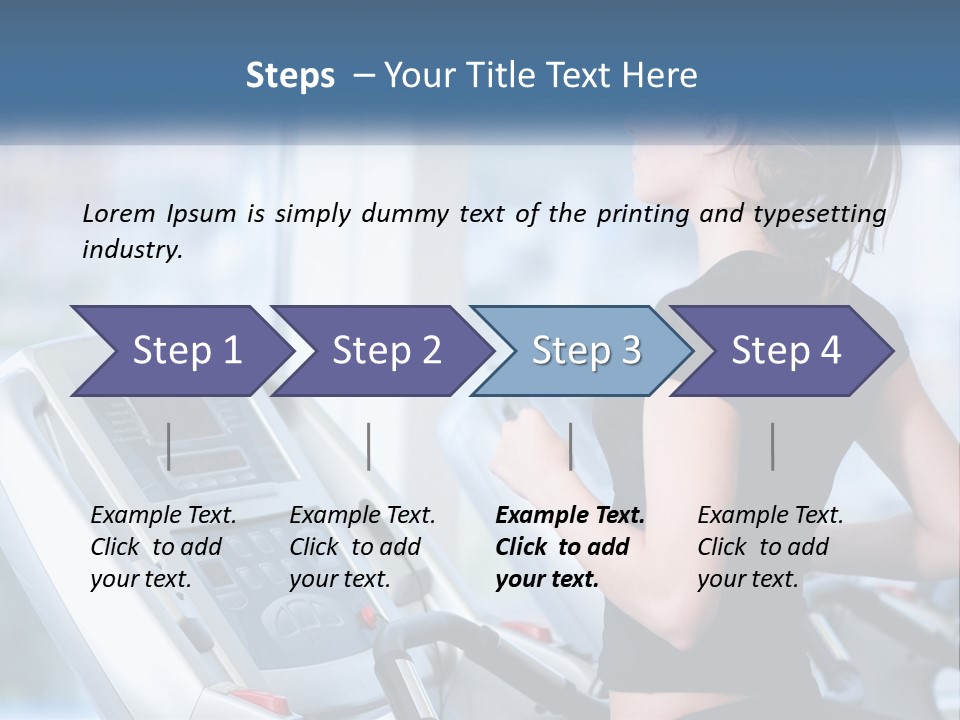 Steps – Your Title Text Here

Lorem Ipsum is simply dummy text of the printing and typesetting industry.

Step 1

Step 2

Step 3

Step 4

Example Text. Click to add your text.

Example Text. Click to add your text.

Example Text. Click to add your text.

Example Text. Click to add your text.